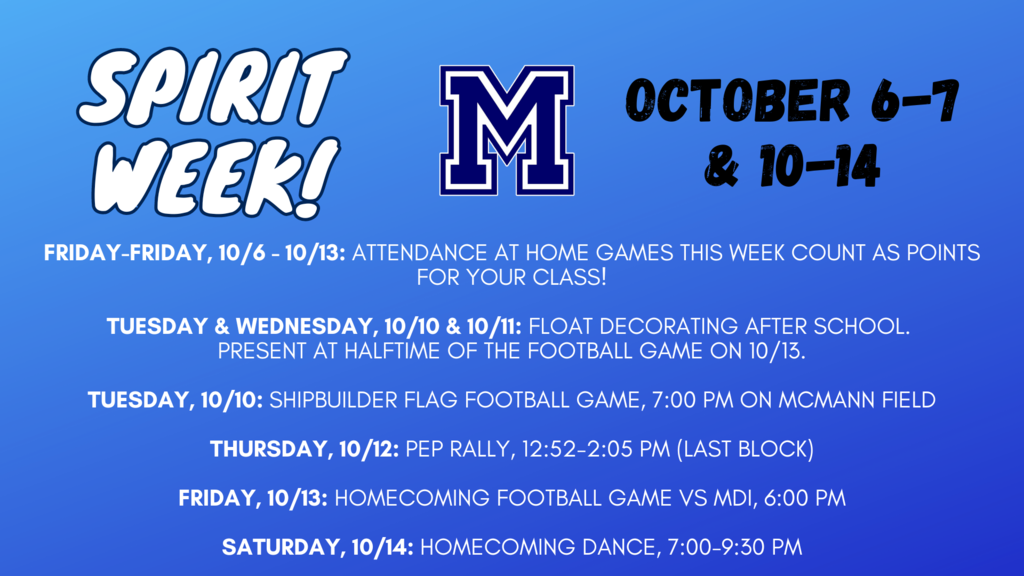 SPIRIT WEEK!

M

OCTOBER 6-7 & 10-14

FRIDAY-FRIDAY, 10/6 - 10/13: ATTENDANCE AT HOME GAMES THIS WEEK COUNT AS POINTS FOR YOUR CLASS!

TUESDAY & WEDNESDAY, 10/10 & 10/11: FLOAT DECORATING AFTER SCHOOL. PRESENT AT HALFTIME OF THE FOOTBALL GAME ON 10/13.

TUESDAY, 10/10: SHIPBUILDER FLAG FOOTBALL GAME, 7:00 PM ON MCMANN FIELD

THURSDAY, 10/12: PEP RALLY, 12:52-2:05 PM (LAST BLOCK)

FRIDAY, 10/13: HOMECOMING FOOTBALL GAME VS MDI, 6:00 PM

SATURDAY, 10/14: HOMECOMING DANCE, 7:00-9:30 PM